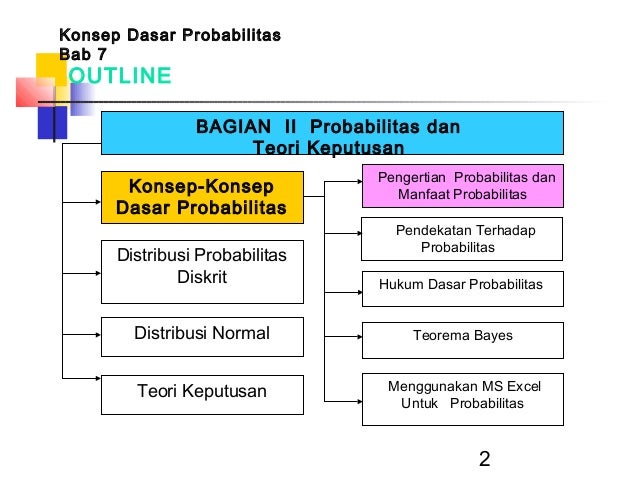 Konsep Dasar Probabilitas
Bab 7
OUTLINE

BAGIAN II Probabilitas dan Teori Keputusan

Konsep-Konsep Dasar Probabilitas

Distribusi Probabilitas Diskrit

Distribusi Normal

Teori Keputusan

Pengertian Probabilitas dan Manfaat Probabilitas

Pendekatan Terhadap Probabilitas

Hukum Dasar Probabilitas

Teorema Bayes

Menggunakan MS Excel Untuk Probabilitas

2